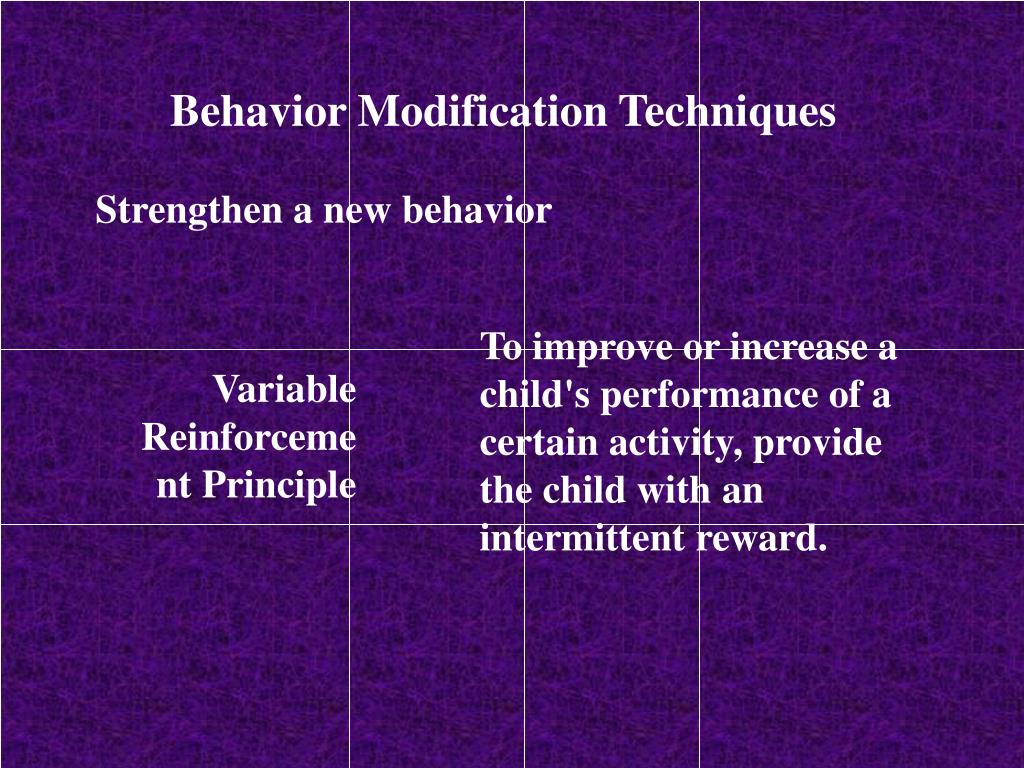 Behavior Modification Techniques

Strengthen a new behavior

Variable Reinforcement Principle

To improve or increase a child's performance of a certain activity, provide the child with an intermittent reward.